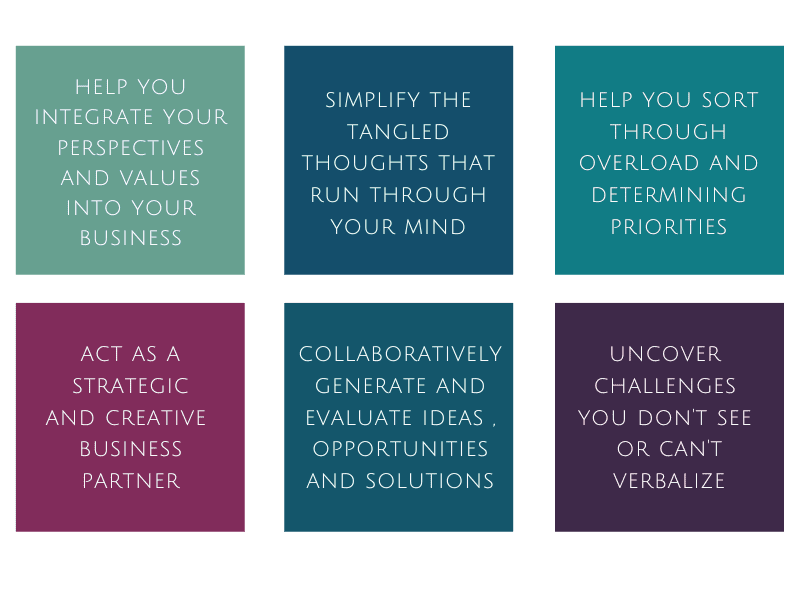 HELP YOU INTEGRATE YOUR PERSPECTIVES AND VALUES INTO YOUR BUSINESS

SIMPLIFY THE TANGLED THOUGHTS THAT RUN THROUGH YOUR MIND

HELP YOU SORT THROUGH OVERLOAD AND DETERMINING PRIORITIES

ACT AS A STRATEGIC AND CREATIVE BUSINESS PARTNER

COLLABORATIVELY GENERATE AND EVALUATE IDEAS , OPPORTUNITIES AND SOLUTIONS

UNCOVER CHALLENGES YOU DON'T SEE OR CAN'T VERBALIZE